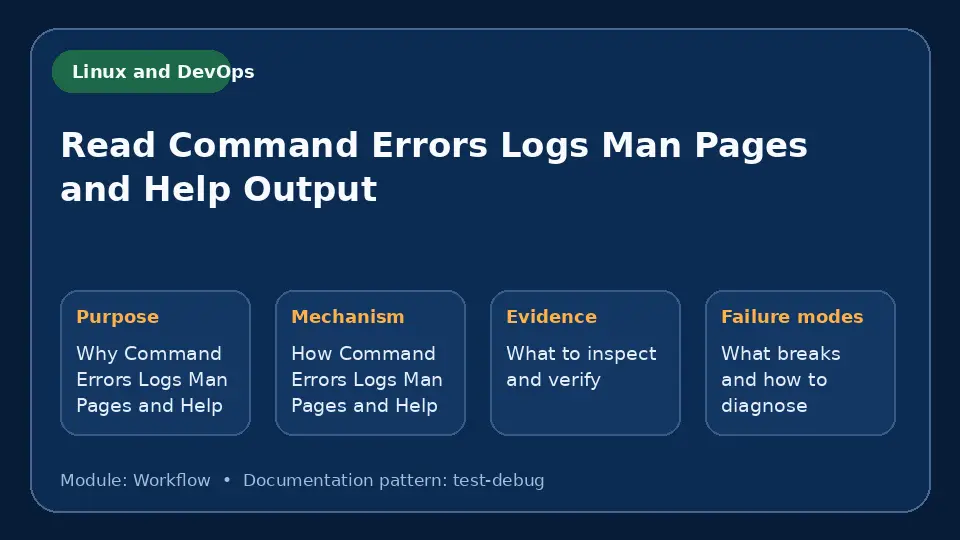 Linux and DevOps

Read Command Errors Logs Man Pages and Help Output

Purpose
Why Command Errors Logs Man Pages and Help

Mechanism
How Command Errors Logs Man Pages and Help

Evidence
What to inspect and verify

Failure modes
What breaks and how to diagnose

Module: Workflow • Documentation pattern: test-debug